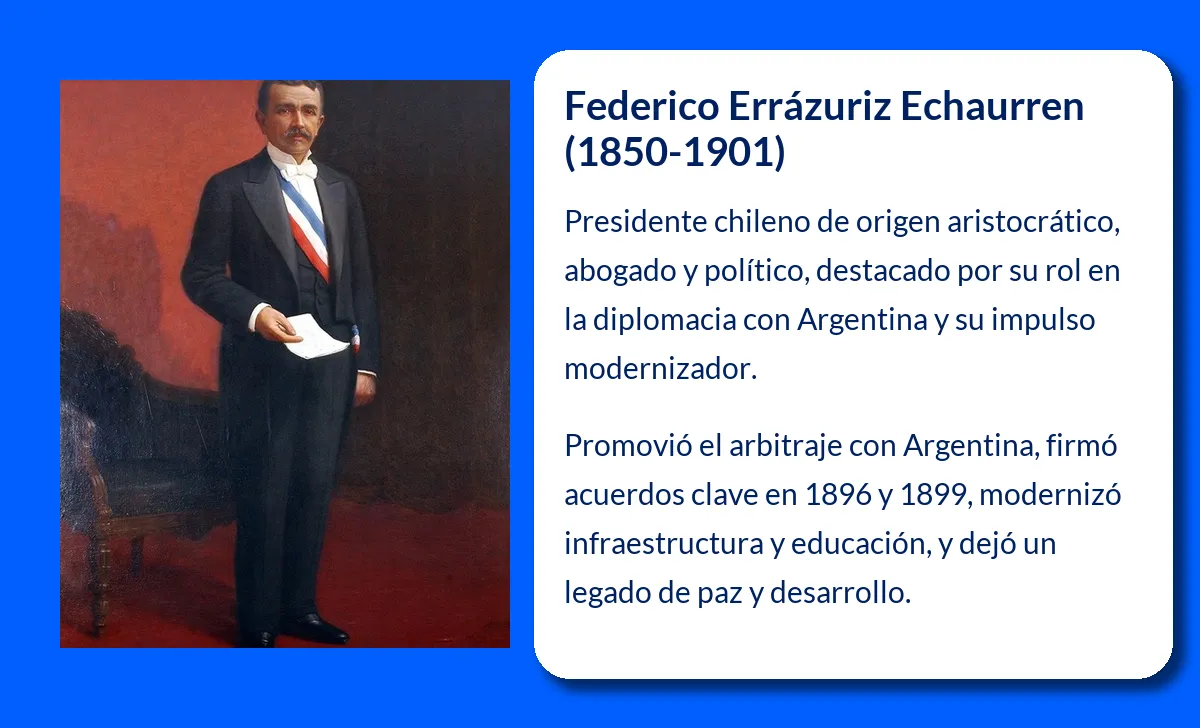 Federico Errázuriz Echaurren (1850-1901)

Presidente chileno de origen aristocrático, abogado y político, destacado por su rol en la diplomacia con Argentina y su impulso modernizador.

Promovió el arbitraje con Argentina, firmó acuerdos clave en 1896 y 1899, modernizó infraestructura y educación, y dejó un legado de paz y desarrollo.